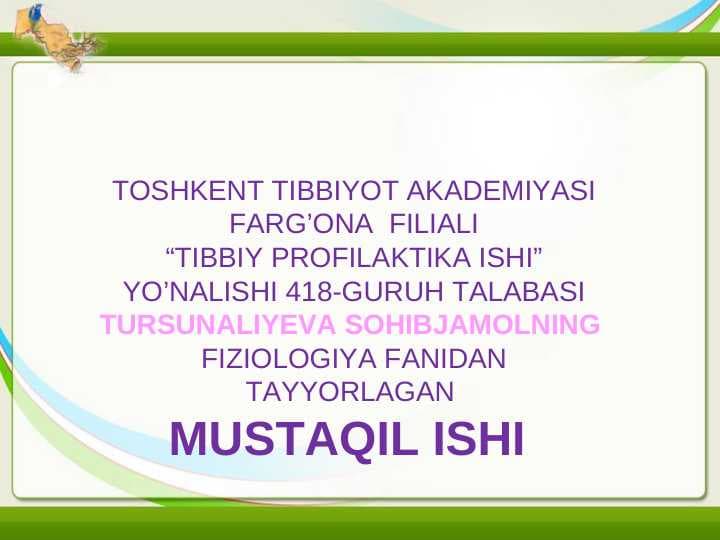 TOSHKENT TIBBIYOT AKADEMIYASI
FARG’ONA FILIALI
“TIBBIY PROFILAKTIKA ISHI”
YO’NALISHI 418-GURUH TALABASI
TURSUNALIYEVA SOHIBJAMOLNING
FIZIOLOGIYA FANIDAN
TAYYORLAGAN
MUSTAQIL ISHI